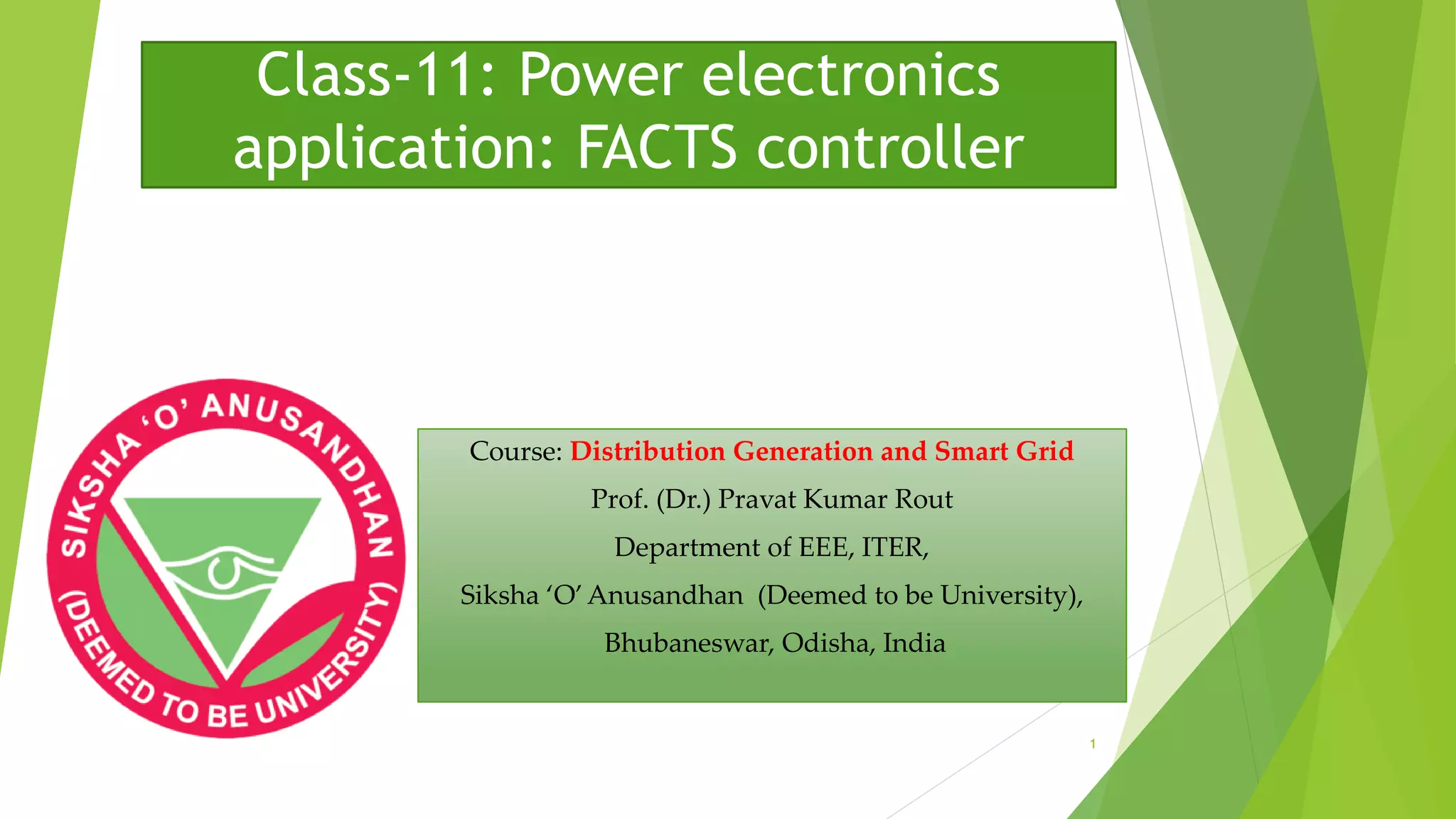 Class-11: Power electronics application: FACTS controller

SIKSHA 'O' ANUSANDHAN (DEEMED TO BE UNIVERSITY)

Course: Distribution Generation and Smart Grid

Prof. (Dr.) Pravat Kumar Rout

Department of EEE, ITER,

Siksha 'O' Anusandhan (Deemed to be University),

Bhubaneswar, Odisha, India

1